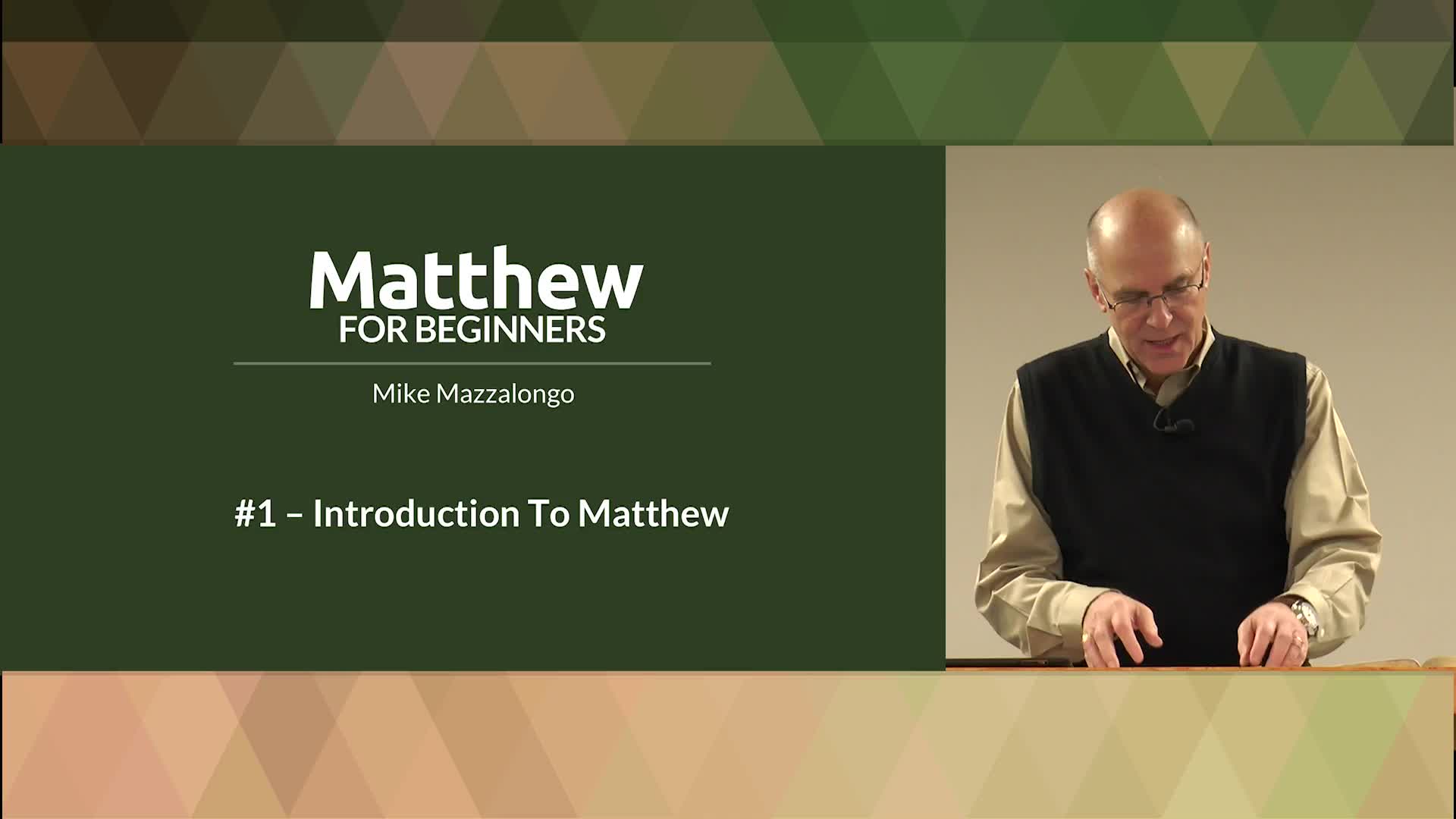 Matthew
FOR BEGINNERS

Mike Mazzalongo

#1 – Introduction To Matthew